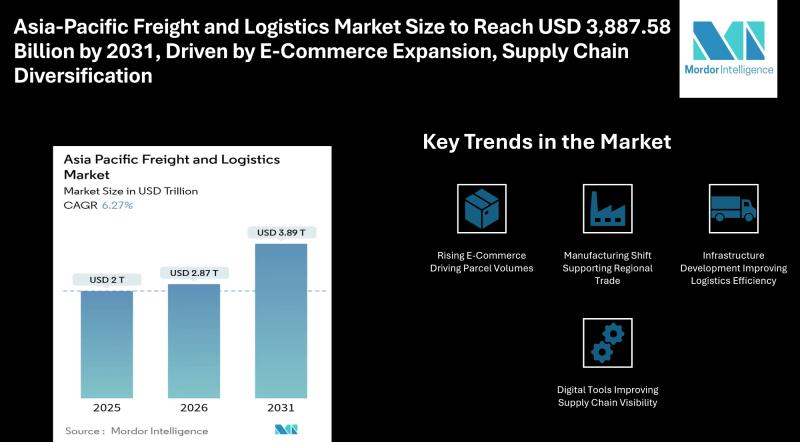 Asia-Pacific Freight and Logistics Market Size to Reach USD 3,887.58 Billion by 2031, Driven by E-Commerce Expansion, Supply Chain Diversification

Mordor Intelligence

Asia Pacific Freight and Logistics Market

Market Size in USD Trillion

CAGR 6.27%

USD 2 T

USD 2.87 T

USD 3.89 T

2025

2026

2031

Source : Mordor Intelligence

Key Trends in the Market

Rising E-Commerce Driving Parcel Volumes

Manufacturing Shift Supporting Regional Trade

Infrastructure Development Improving Logistics Efficiency

Digital Tools Improving Supply Chain Visibility